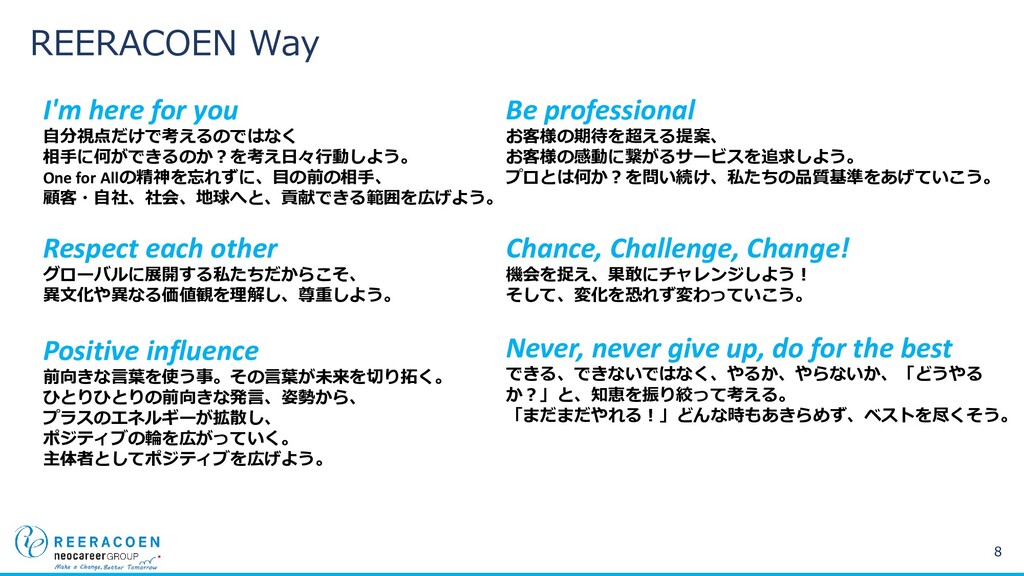 REERACOEN Way

I'm here for you
自分視点だけで考えるのではなく
相手に何ができるのか？を考え日々行動しよう。
One for Allの精神を忘れずに、目の前の相手、
顧客・自社、社会、地球へと、貢献できる範囲を広げよう。

Respect each other
グローバルに展開する私たちだからこそ、
異文化や異なる価値観を理解し、尊重しよう。

Positive influence
前向きな言葉を使う事。その言葉が未来を切り拓く。
ひとりひとりの前向きな発言、姿勢から、
プラスのエネルギーが拡散し、
ポジティブの輪を広がっていく。
主体者としてポジティブを広げよう。

Be professional
お客様の期待を超える提案、
お客様の感動に繋がるサービスを追求しよう。
プロとは何か？を問い続け、私たちの品質基準をあげていこう。

Chance, Challenge, Change!
機会を捉え、果敢にチャレンジしよう！
そして、変化を恐れず変わっていこう。

Never, never give up, do for the best
できる、できないではなく、やるか、やらないか、「どうやるか？」と、知恵を振り絞って考える。
「まだまだやれる！」どんな時もあきらめず、ベストを尽くそう。

REERACOEN
neocareer GROUP
Make a Change, Better Tomorrow

8